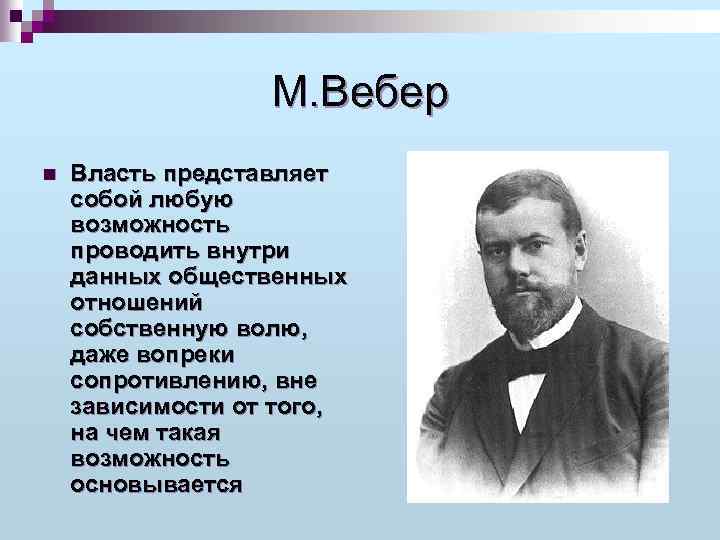 М.Вебер

Власть представляет собой любую возможность проводить внутри данных общественных отношений собственную волю, даже вопреки сопротивлению, вне зависимости от того, на чем такая возможность основывается